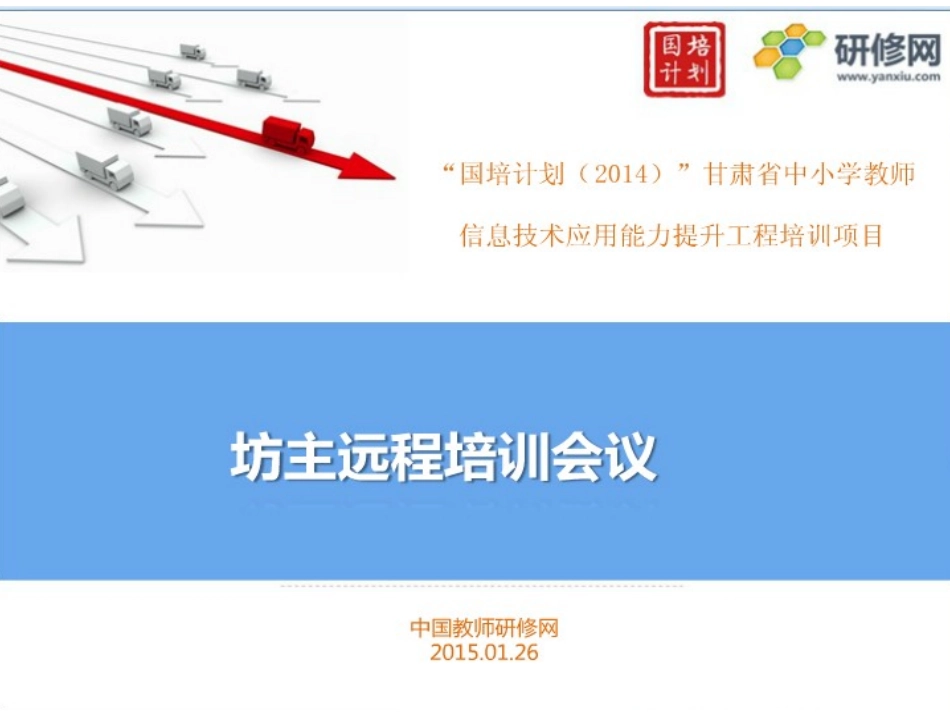 国培计划

研修网
www.yanxiu.com

“国培计划（2014）”甘肃省中小学教师

信息技术应用能力提升工程培训项目

坊主远程培训会议

中国教师研修网
2015.01.26